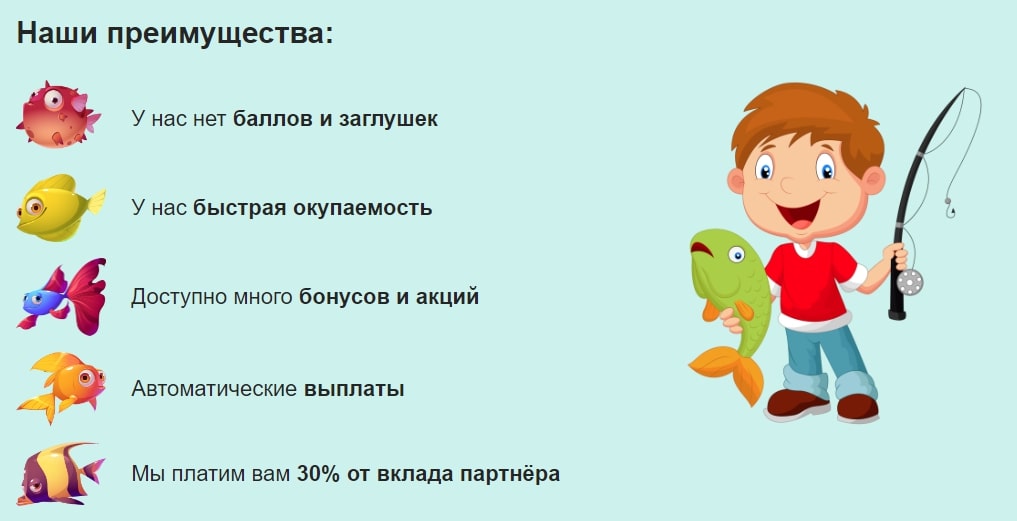 Наши преимущества:

У нас нет баллов и заглушек

У нас быстрая окупаемость

Доступно много бонусов и акций

Автоматические выплаты

Мы платим вам 30% от вклада партнёра